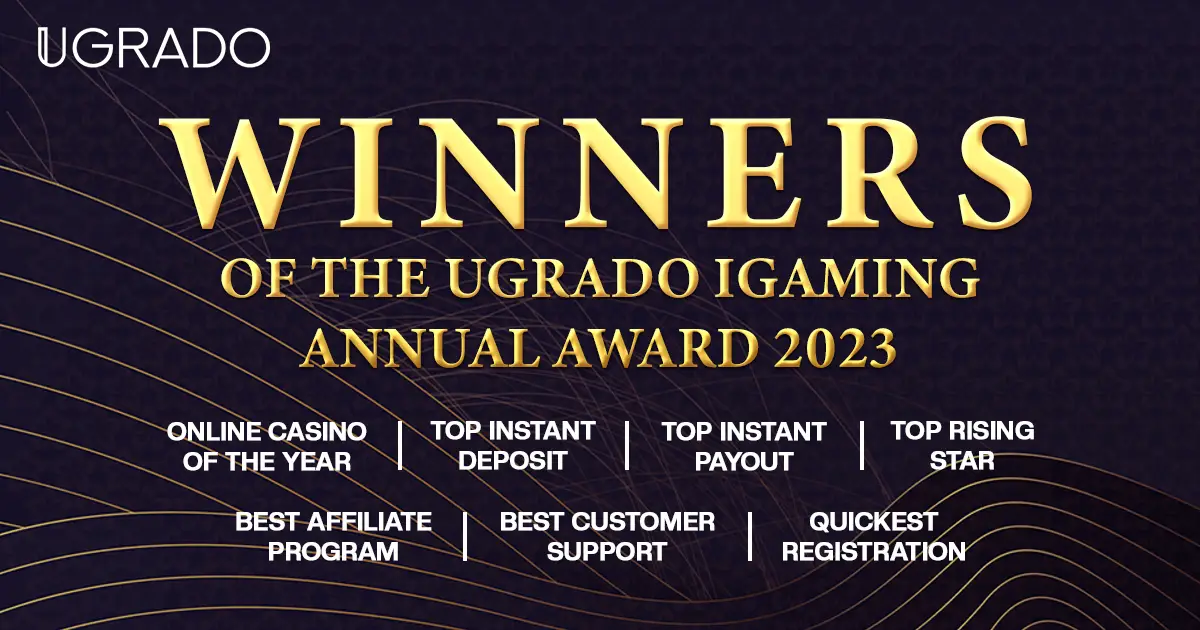 UGRADO

WINNERS
OF THE UGRADO IGAMING
ANNUAL AWARD 2023

ONLINE CASINO OF THE YEAR | TOP INSTANT DEPOSIT | TOP INSTANT PAYOUT | TOP RISING STAR

BEST AFFILIATE PROGRAM | BEST CUSTOMER SUPPORT | QUICKEST REGISTRATION